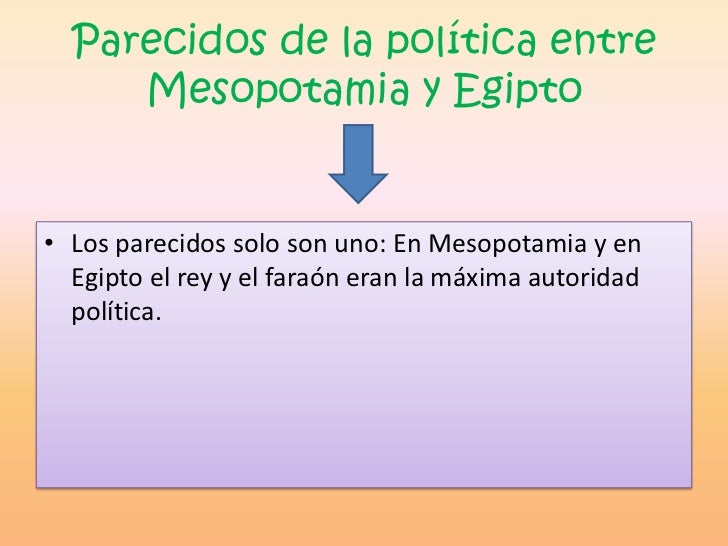 Parecidos de la política entre Mesopotamia y Egipto

• Los parecidos solo son uno: En Mesopotamia y en Egipto el rey y el faraón eran la máxima autoridad política.